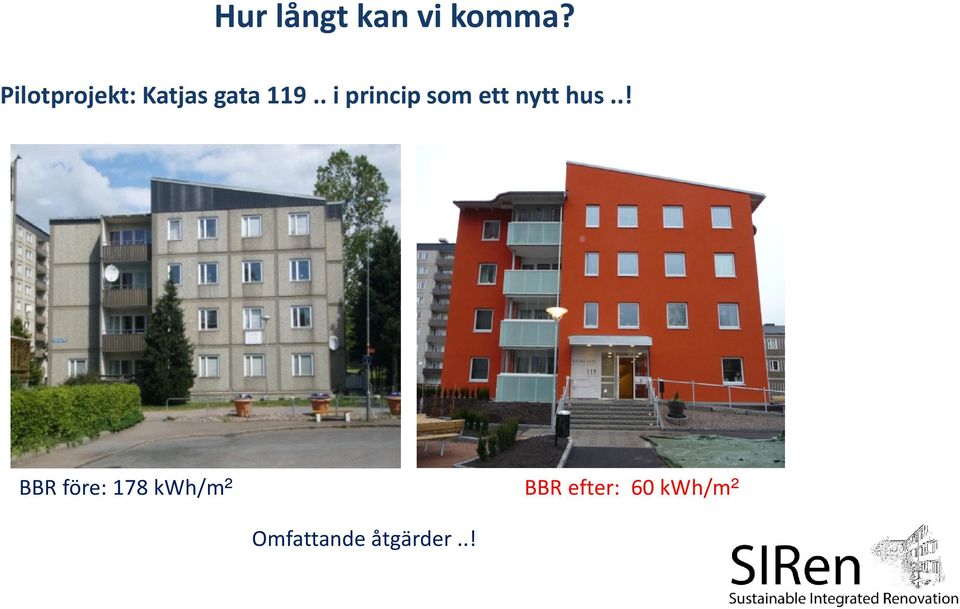 Hur långt kan vi komma?

Pilotprojekt: Katjas gata 119 .. i princip som ett nytt hus ..!

119

BBR före: 178 kWh/m$^2$

BBR efter: 60 kWh/m$^2$

Omfattande åtgärder ..!

SIRen
Sustainable Integrated Renovation